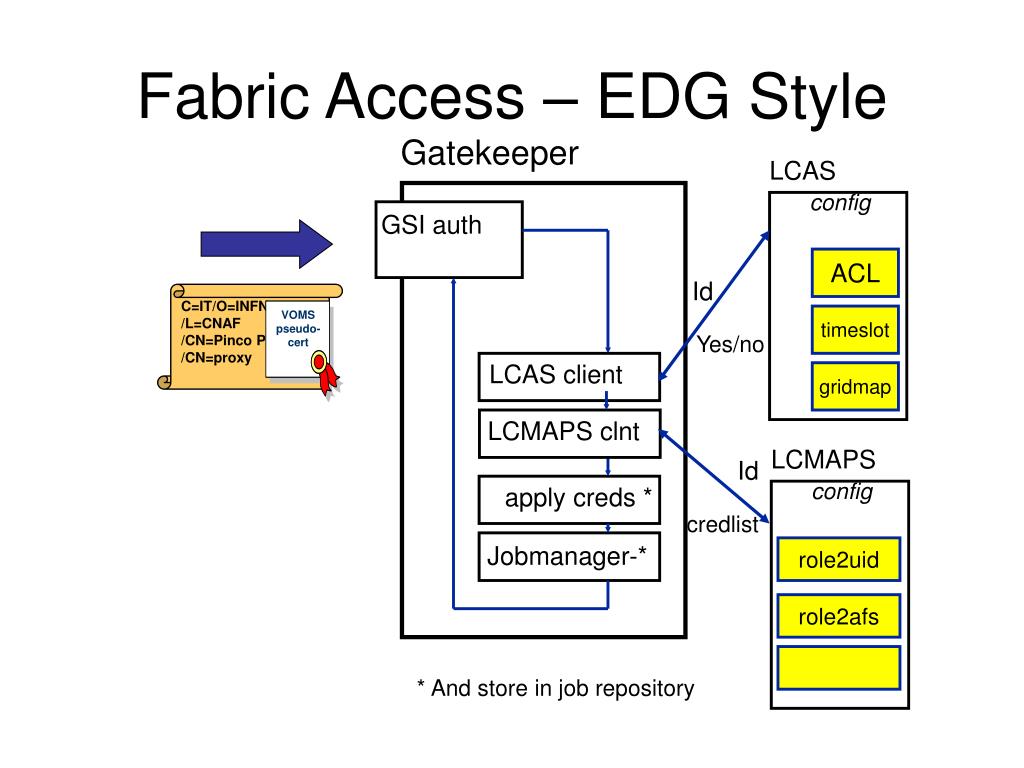 Fabric Access – EDG Style

Gatekeeper

C=IT/O=INFN
/L=CNAF
/CN=Pinco P
/CN=proxy

VOMS pseudo-cert

GSI auth

LCAS client

LCMAPS clnt

apply creds *

Jobmanager-*

Id

Yes/no

Id

credlist

LCAS
config

ACL

timeslot

gridmap

LCMAPS
config

role2uid

role2afs

* And store in job repository